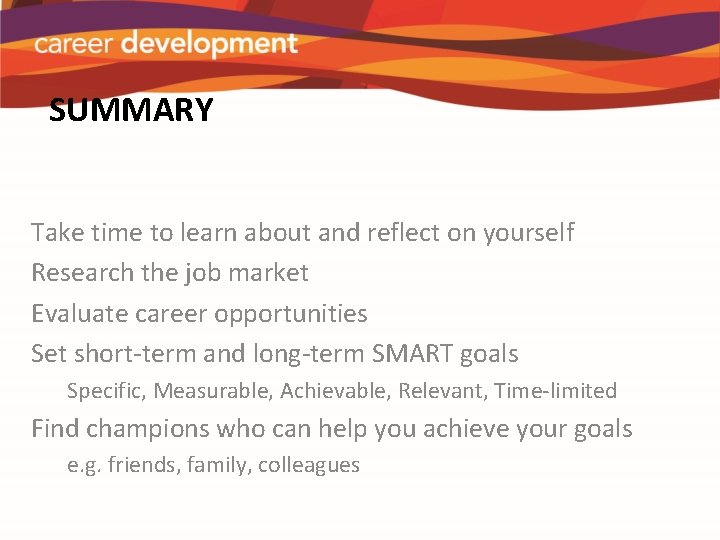 career development

SUMMARY

Take time to learn about and reflect on yourself
Research the job market
Evaluate career opportunities
Set short-term and long-term SMART goals
Specific, Measurable, Achievable, Relevant, Time-limited
Find champions who can help you achieve your goals
e.g. friends, family, colleagues